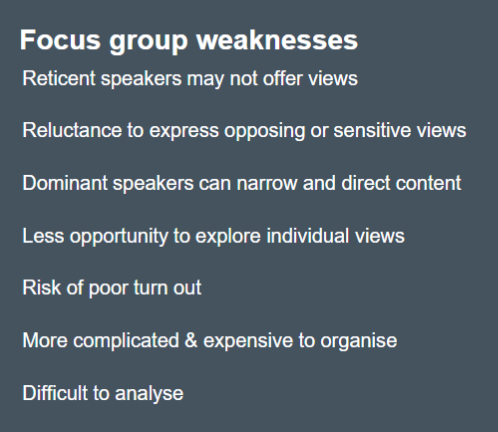 Focus group weaknesses

Reticent speakers may not offer views

Reluctance to express opposing or sensitive views

Dominant speakers can narrow and direct content

Less opportunity to explore individual views

Risk of poor turn out

More complicated & expensive to organise

Difficult to analyse